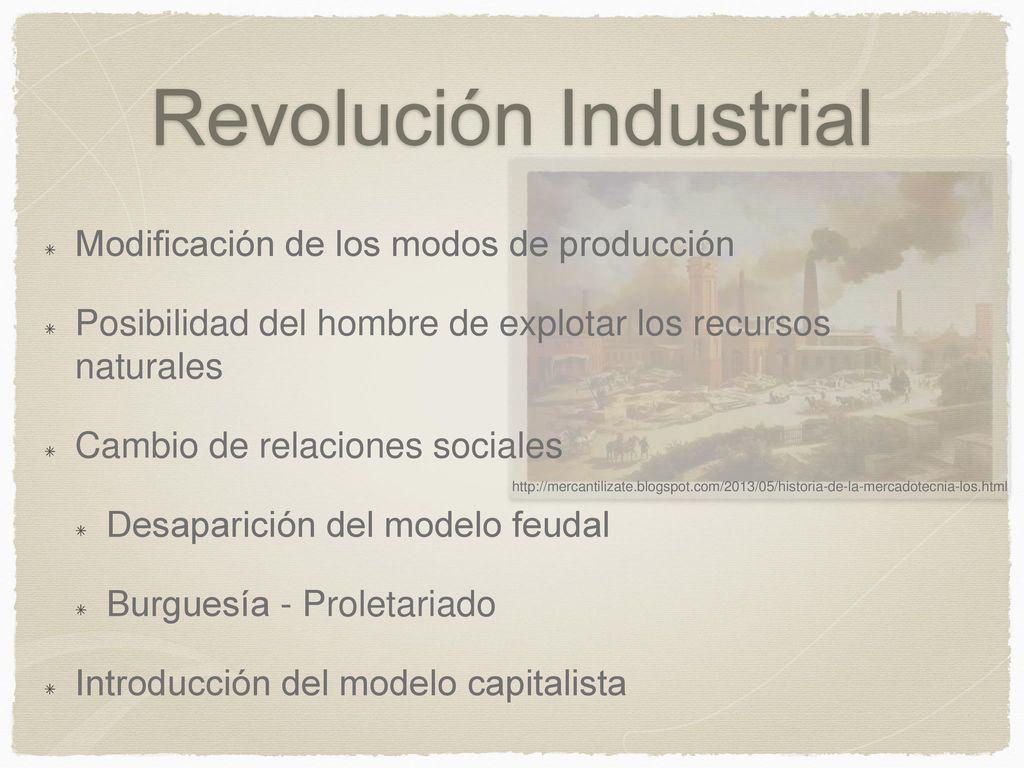 Revolución Industrial

Modificación de los modos de producción

Posibilidad del hombre de explotar los recursos naturales

Cambio de relaciones sociales

http://mercantilizate.blogspot.com/2013/05/historia-de-la-mercadotecnia-los.html

Desaparición del modelo feudal

Burguesía - Proletariado

Introducción del modelo capitalista